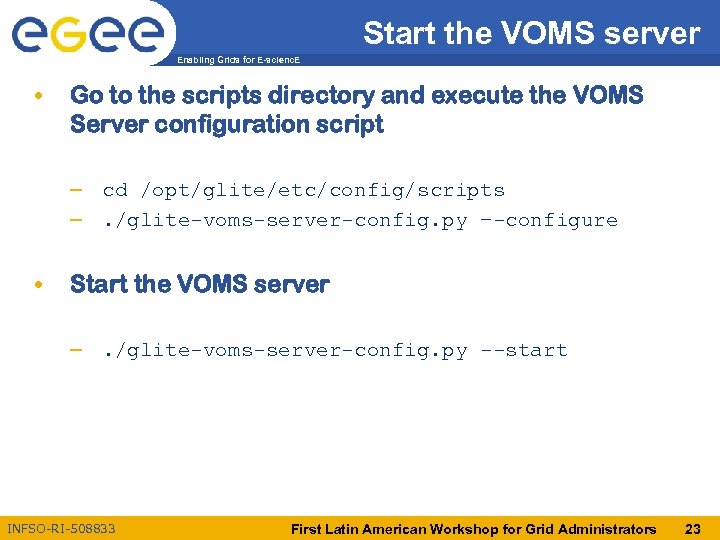 egee

Enabling Grids for E-sciencE

Start the VOMS server

• Go to the scripts directory and execute the VOMS Server configuration script

– cd /opt/glite/etc/config/scripts
– ./glite-voms-server-config.py --configure

• Start the VOMS server

– ./glite-voms-server-config.py --start

INFSO-RI-508833 First Latin American Workshop for Grid Administrators 23